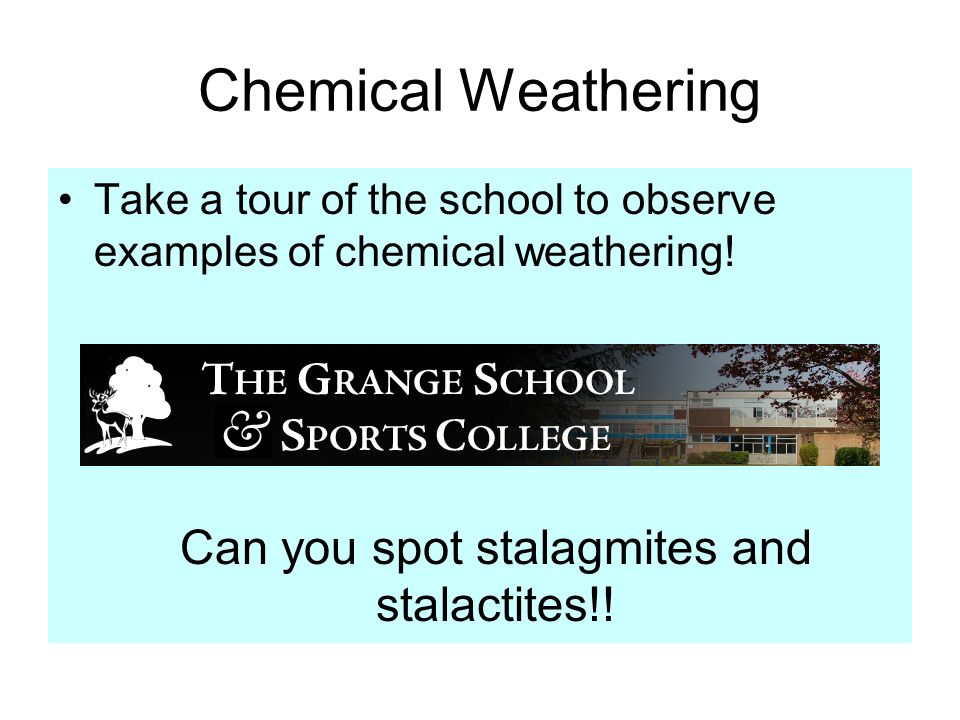 Chemical Weathering

• Take a tour of the school to observe examples of chemical weathering!

THE GRANGE SCHOOL
& SPORTS COLLEGE

Can you spot stalagmites and stalactites!!